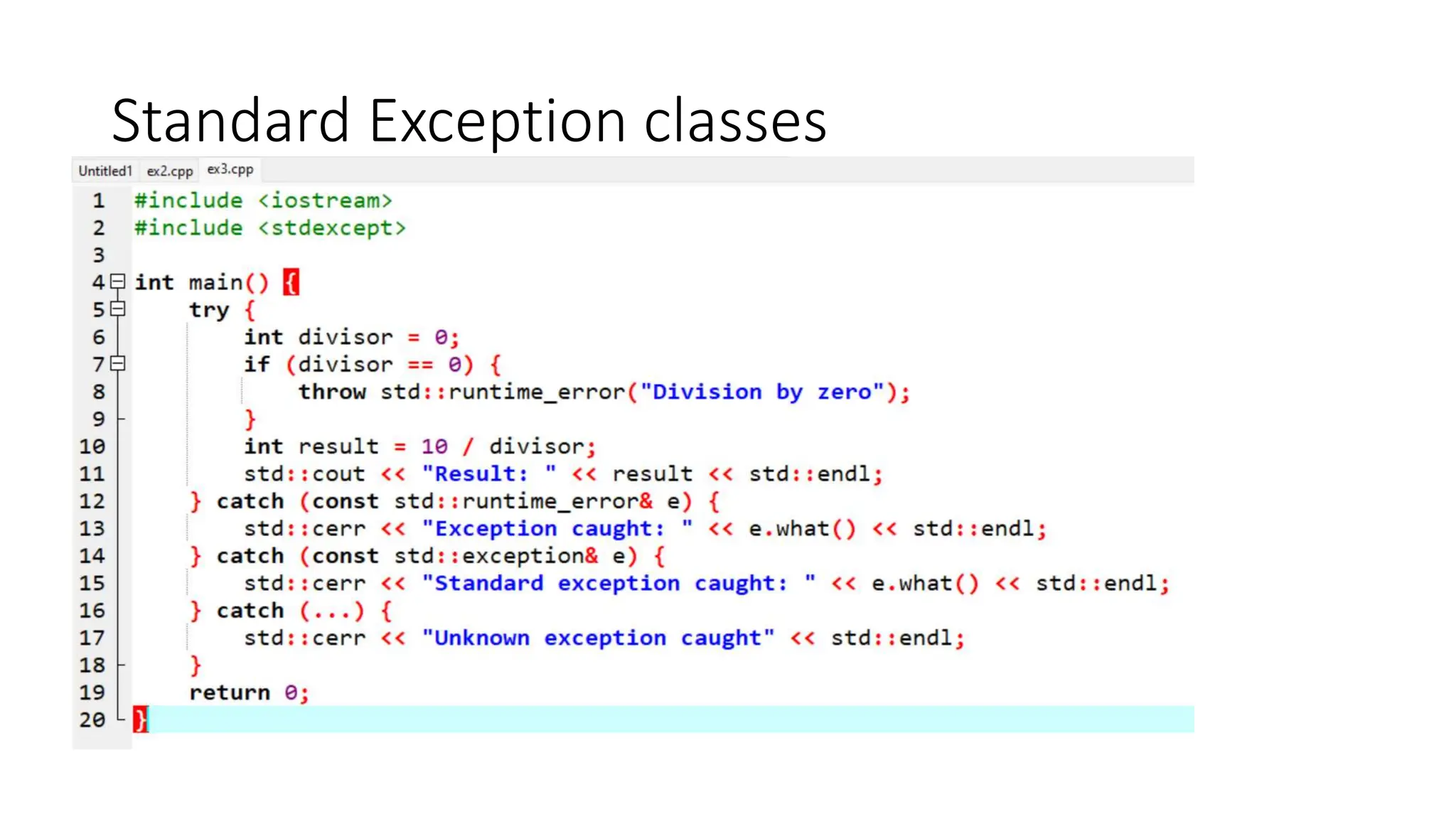 Standard Exception classes

Untitled1 ex2.cpp ex3.cpp

1 #include <iostream>
2 #include <stdexcept>
3
4 int main() {
5     try {
6         int divisor = 0;
7         if (divisor == 0) {
8             throw std::runtime_error("Division by zero");
9         }
10        int result = 10 / divisor;
11        std::cout << "Result: " << result << std::endl;
12    } catch (const std::runtime_error& e) {
13        std::cerr << "Exception caught: " << e.what() << std::endl;
14    } catch (const std::exception& e) {
15        std::cerr << "Standard exception caught: " << e.what() << std::endl;
16    } catch (...) {
17        std::cerr << "Unknown exception caught" << std::endl;
18    }
19    return 0;
20 }